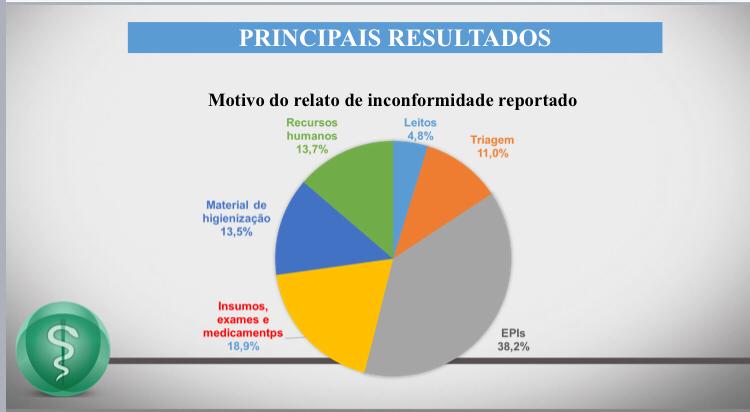 PRINCIPAIS RESULTADOS

Motivo do relato de inconformidade reportado

Recursos humanos 13,7%

Leitos 4,8%

Triagem 11,0%

Material de higienização 13,5%

Insumos, exames e medicamentps 18,9%

EPIs 38,2%